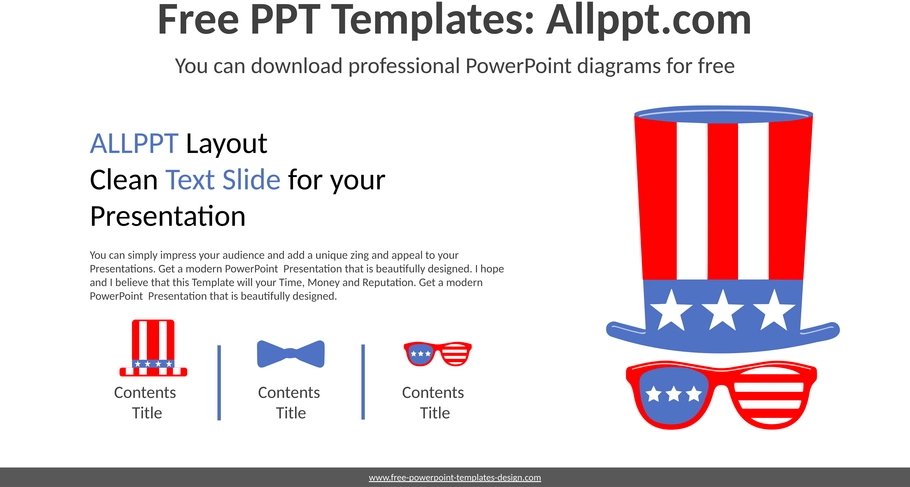 Free PPT Templates: Allppt.com

You can download professional PowerPoint diagrams for free

ALLPPT Layout
Clean Text Slide for your Presentation

You can simply impress your audience and add a unique zing and appeal to your Presentations. Get a modern PowerPoint Presentation that is beautifully designed. I hope and I believe that this Template will your Time, Money and Reputation. Get a modern PowerPoint Presentation that is beautifully designed.

Contents Title

Contents Title

Contents Title

www.free-powerpoint-templates-design.com